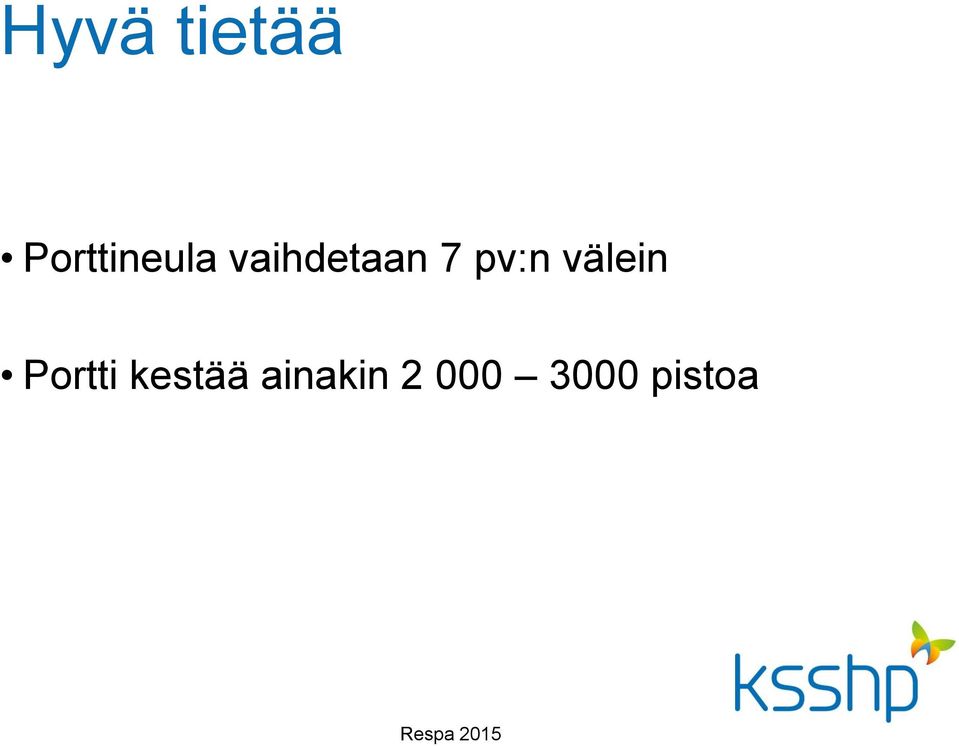 Hyvä tietää

• Porttineula vaihdetaan 7 pv:n välein

• Portti kestää ainakin 2 000 – 3000 pistoa

ksshp

Respa 2015